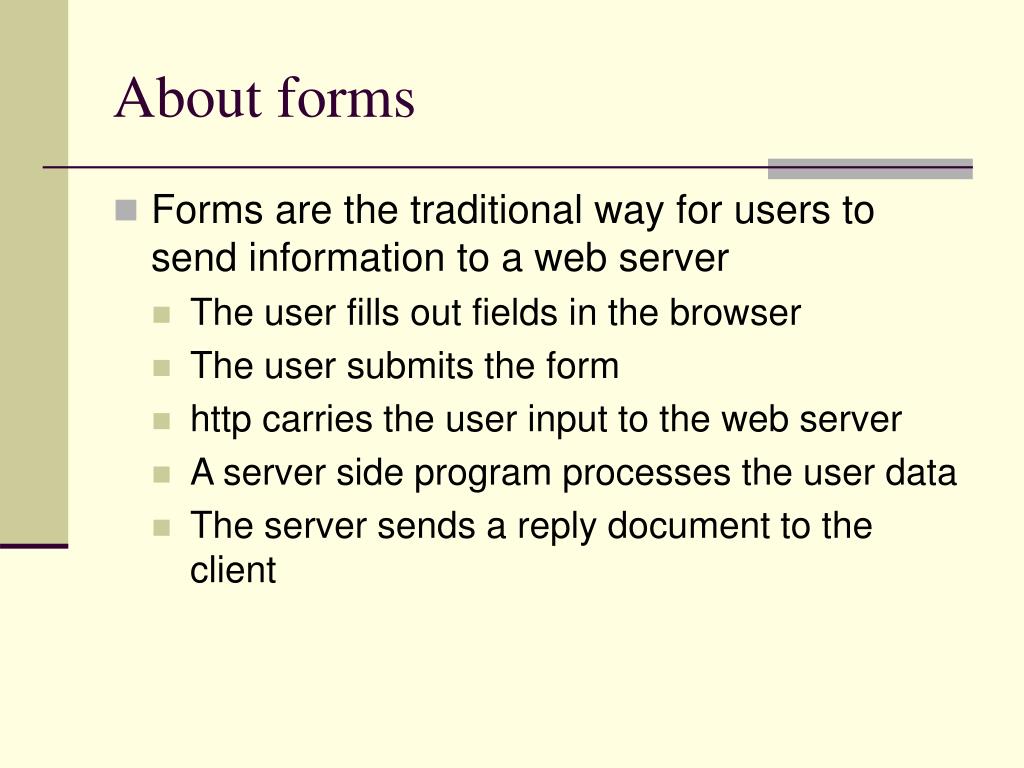 About forms

Forms are the traditional way for users to send information to a web server

The user fills out fields in the browser

The user submits the form

http carries the user input to the web server

A server side program processes the user data

The server sends a reply document to the client